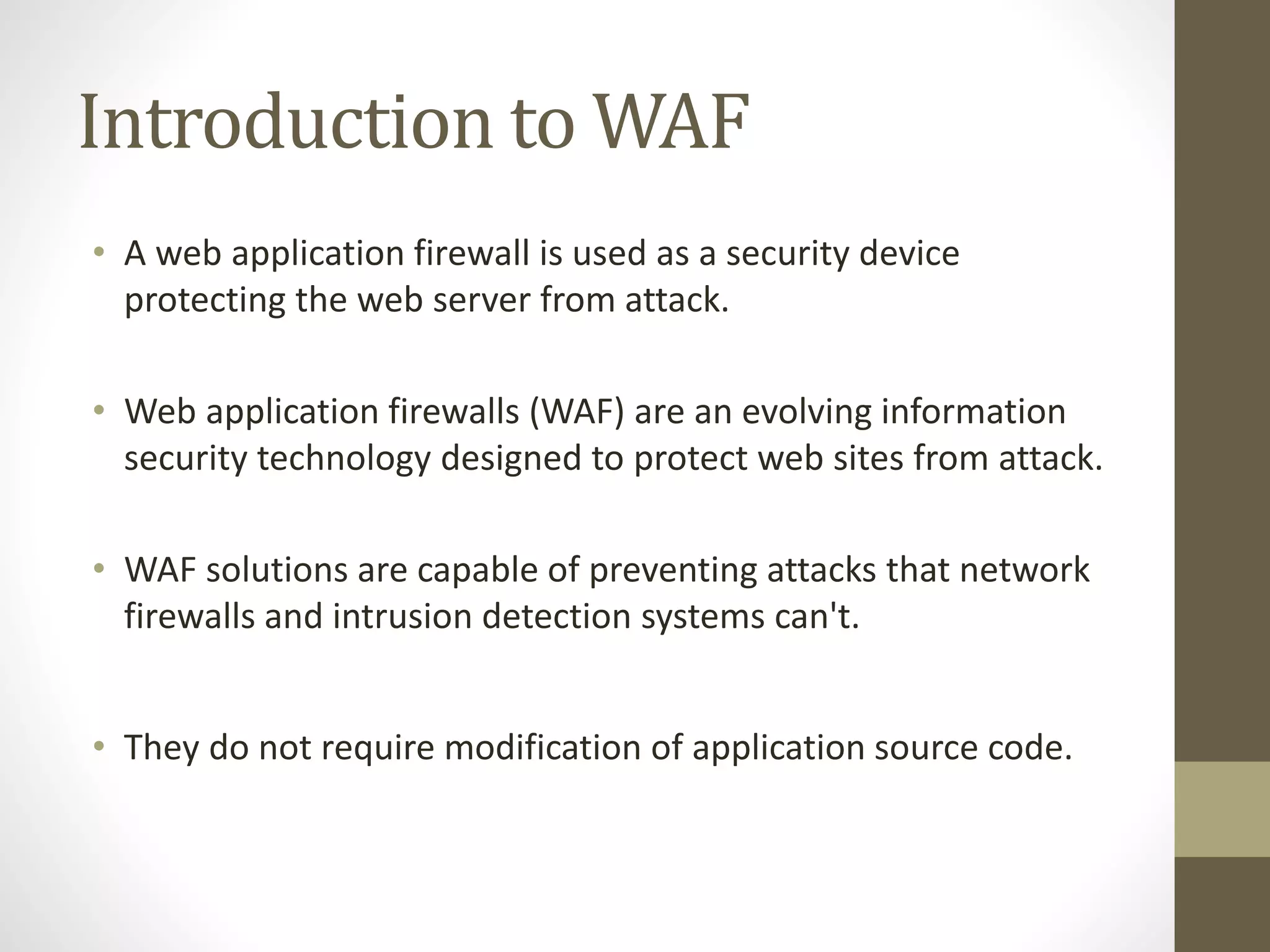 Introduction to WAF

• A web application firewall is used as a security device protecting the web server from attack.

• Web application firewalls (WAF) are an evolving information security technology designed to protect web sites from attack.

• WAF solutions are capable of preventing attacks that network firewalls and intrusion detection systems can't.

• They do not require modification of application source code.